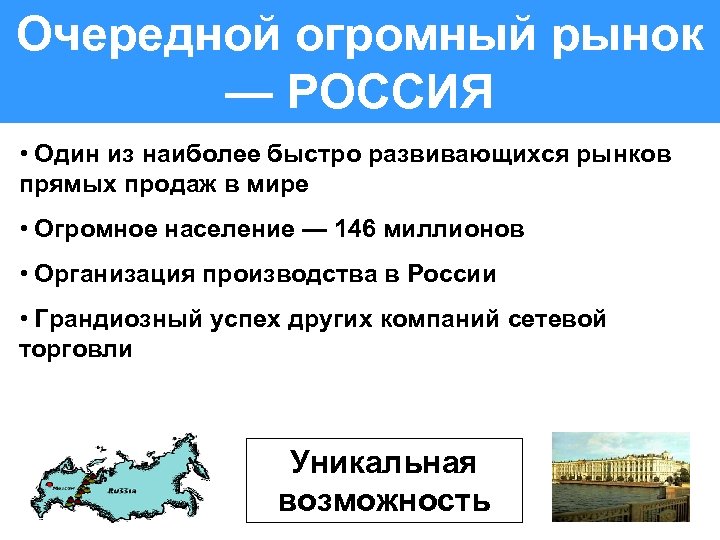 Очередной огромный рынок — РОССИЯ

• Один из наиболее быстро развивающихся рынков прямых продаж в мире

• Огромное население — 146 миллионов

• Организация производства в России

• Грандиозный успех других компаний сетевой торговли

Russia

Уникальная возможность